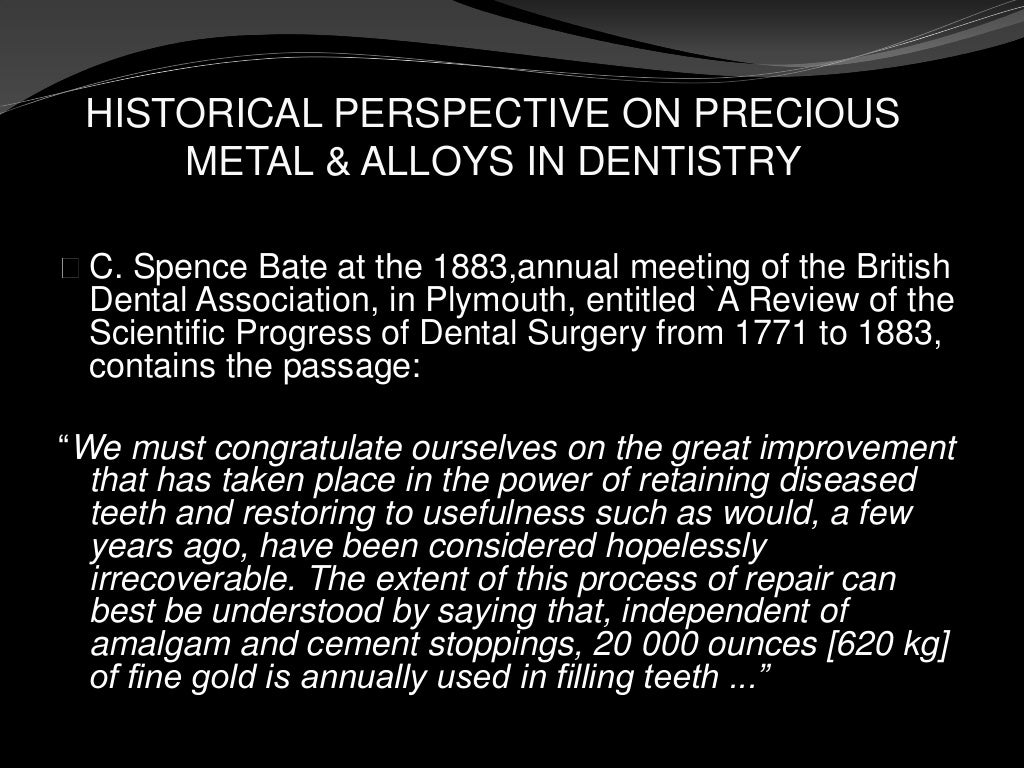 HISTORICAL PERSPECTIVE ON PRECIOUS METAL & ALLOYS IN DENTISTRY

C. Spence Bate at the 1883,annual meeting of the British Dental Association, in Plymouth, entitled `A Review of the Scientific Progress of Dental Surgery from 1771 to 1883, contains the passage:

“We must congratulate ourselves on the great improvement that has taken place in the power of retaining diseased teeth and restoring to usefulness such as would, a few years ago, have been considered hopelessly irrecoverable. The extent of this process of repair can best be understood by saying that, independent of amalgam and cement stoppings, 20 000 ounces [620 kg] of fine gold is annually used in filling teeth ...”